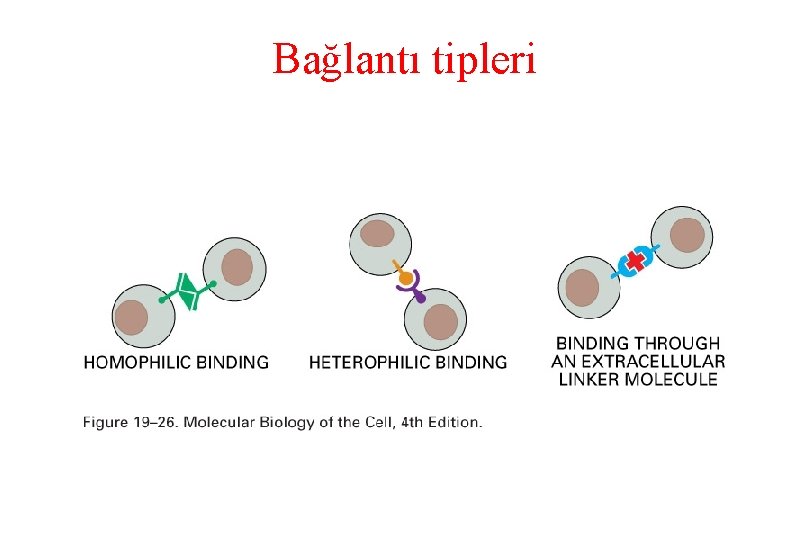 Bağlantı tipleri

HOMOPHILIC BINDING

HETEROPHILIC BINDING

BINDING THROUGH
AN EXTRACELLULAR
LINKER MOLECULE

Figure 19–26. Molecular Biology of the Cell, 4th Edition.